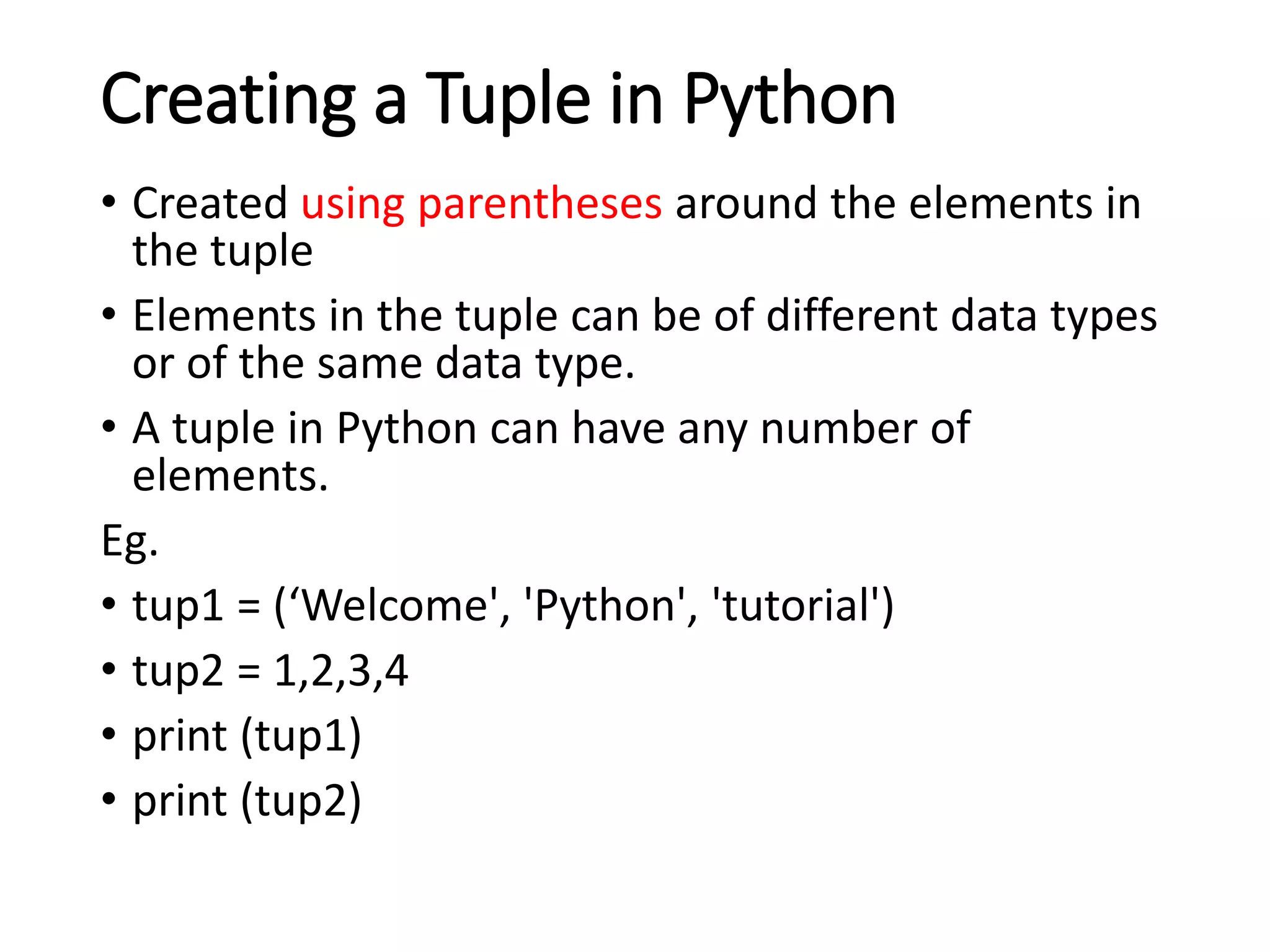 Creating a Tuple in Python

• Created using parentheses around the elements in the tuple

• Elements in the tuple can be of different data types or of the same data type.

• A tuple in Python can have any number of elements.

Eg.

• tup1 = (‘Welcome', 'Python', 'tutorial')

• tup2 = 1,2,3,4

• print (tup1)

• print (tup2)